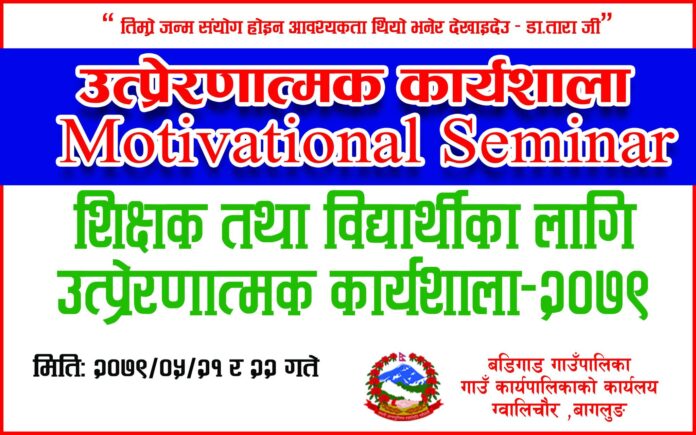 “ तिम्रो जन्म संयोग होइन आवश्यकता थियो भनेर देखाइदेउ - डा.तारा जी”

उत्प्रेरणात्मक कार्यशाला
Motivational Seminar

शिक्षक तथा विद्यार्थीका लागि
उत्प्रेरणात्मक कार्यशाला-२०७९

मिति: २०७९/०५/२१ र २२ गते

बडिगाड गाउँपालिका
गाउँ कार्यपालिकाको कार्यलय
ग्वालिचौर ,बागलुङ